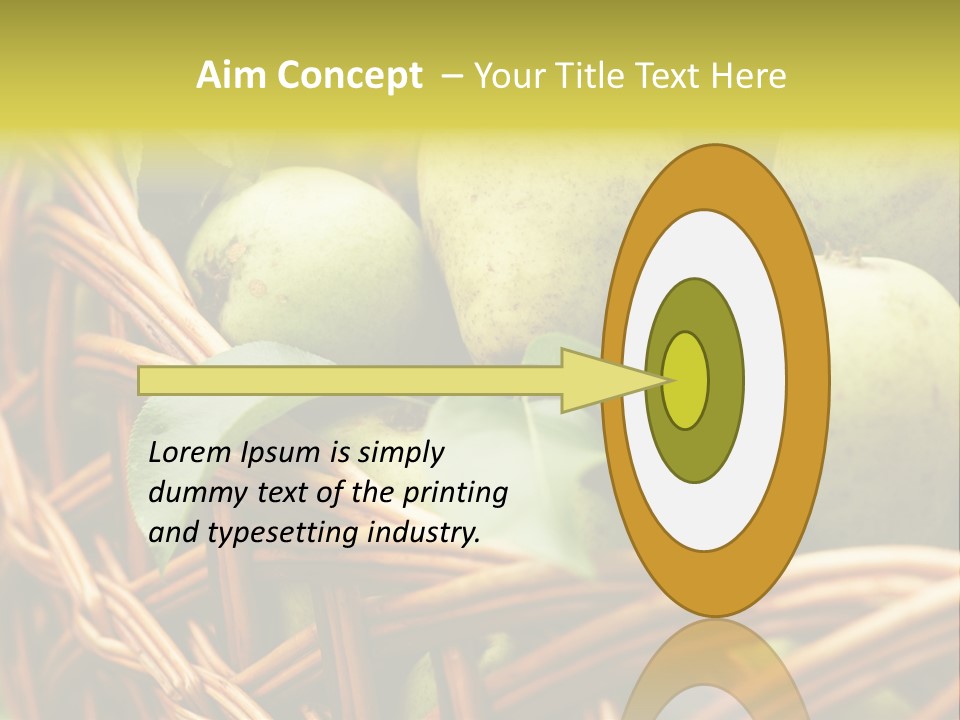 Aim Concept – Your Title Text Here

Lorem Ipsum is simply dummy text of the printing and typesetting industry.